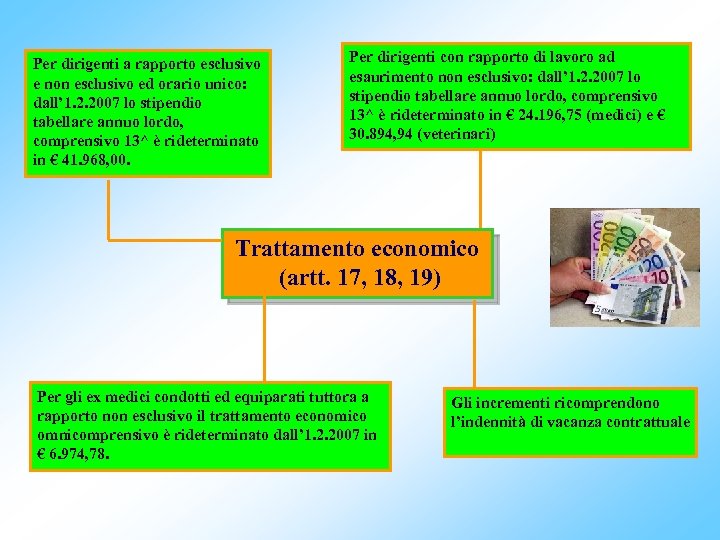 Per dirigenti a rapporto esclusivo e non esclusivo ed orario unico: dall'1.2.2007 lo stipendio tabellare annuo lordo, comprensivo 13^ è rideterminato in € 41.968,00.

Per dirigenti con rapporto di lavoro ad esaurimento non esclusivo: dall'1.2.2007 lo stipendio tabellare annuo lordo, comprensivo 13^ è rideterminato in € 24.196,75 (medici) e € 30.894,94 (veterinari)

Trattamento economico (artt. 17, 18, 19)

Per gli ex medici condotti ed equiparati tuttora a rapporto non esclusivo il trattamento economico omnicomprensivo è rideterminato dall'1.2.2007 in € 6.974,78.

Gli incrementi ricomprendono l'indennità di vacanza contrattuale